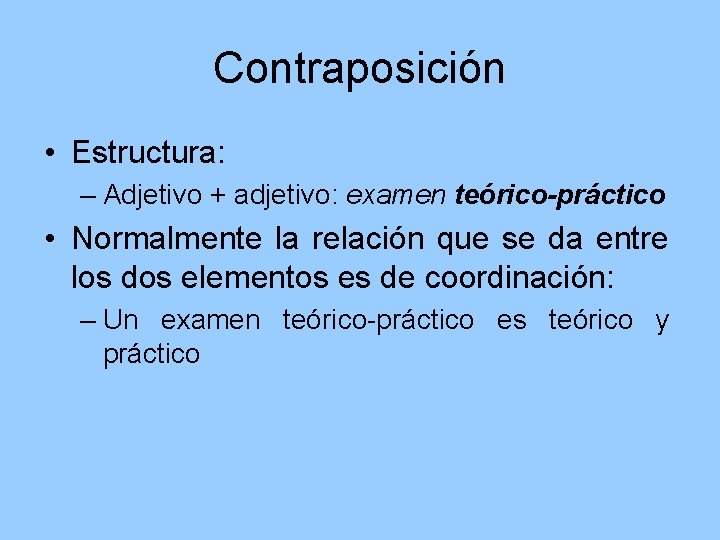 Contraposición

• Estructura:
– Adjetivo + adjetivo: examen teórico-práctico

• Normalmente la relación que se da entre los dos elementos es de coordinación:
– Un examen teórico-práctico es teórico y práctico